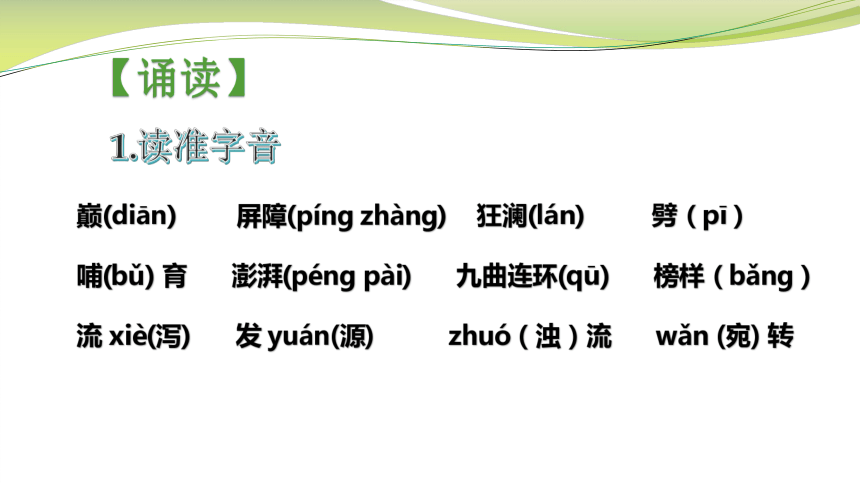 【诵读】

1.读准字音

巅(diān)　屏障(píng zhàng)　狂澜(lán)　劈（pī）

哺(bǔ) 育　澎湃(péng pài)　九曲连环(qū)　榜样（bǎng）

流 xiè(泻)　发 yuán(源)　zhuó（浊）流　wǎn (宛) 转